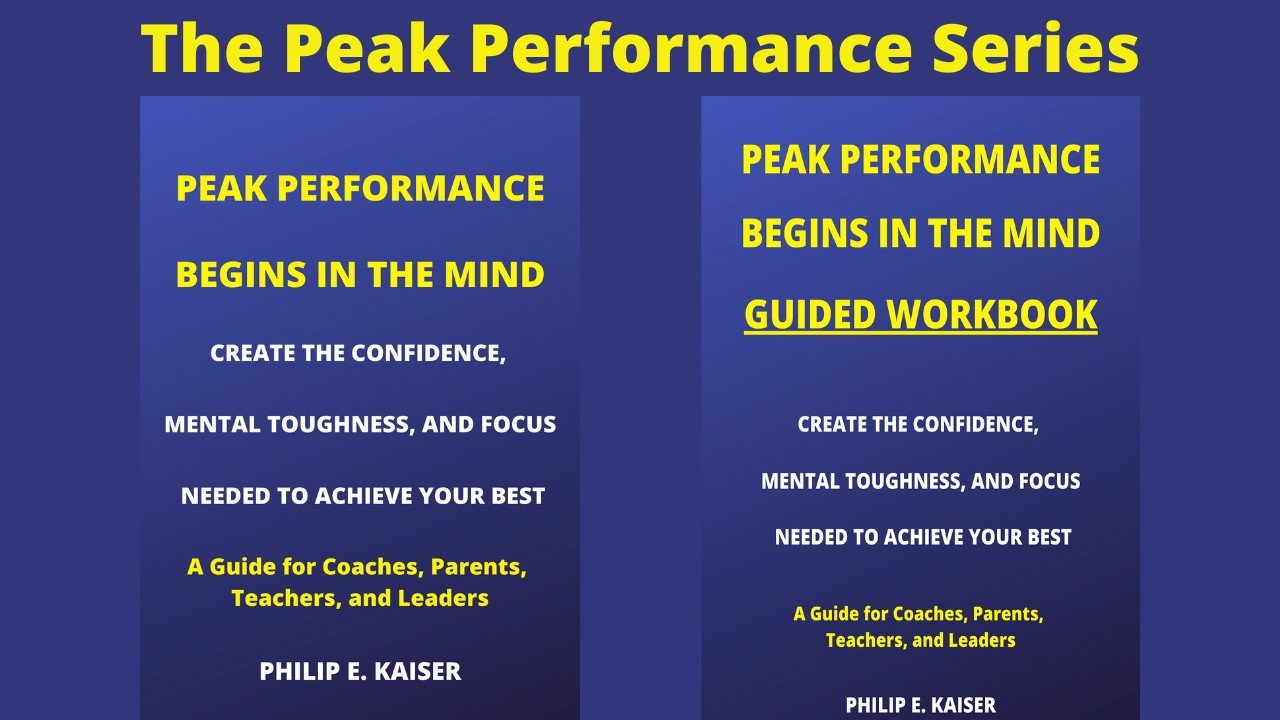 The Peak Performance Series

PEAK PERFORMANCE

BEGINS IN THE MIND

CREATE THE CONFIDENCE,

MENTAL TOUGHNESS, AND FOCUS

NEEDED TO ACHIEVE YOUR BEST

A Guide for Coaches, Parents, Teachers, and Leaders

PHILIP E. KAISER

PEAK PERFORMANCE

BEGINS IN THE MIND

GUIDED WORKBOOK

CREATE THE CONFIDENCE,

MENTAL TOUGHNESS, AND FOCUS

NEEDED TO ACHIEVE YOUR BEST

A Guide for Coaches, Parents, Teachers, and Leaders

PHILIP E. KAISER